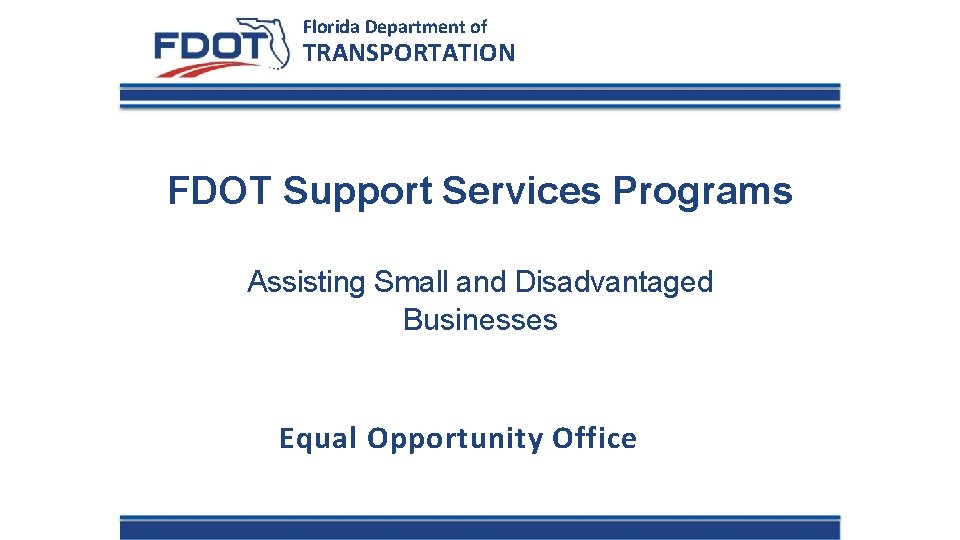 FDOT

Florida Department of
TRANSPORTATION

FDOT Support Services Programs

Assisting Small and Disadvantaged Businesses

Equal Opportunity Office